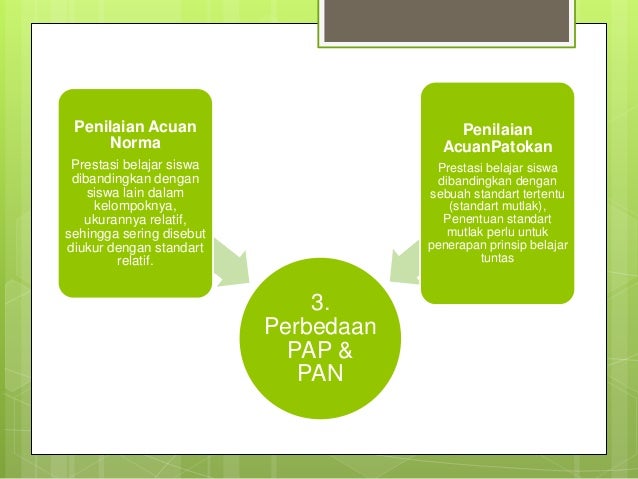 Penilaian Acuan Norma

Prestasi belajar siswa dibandingkan dengan siswa lain dalam kelompoknya, ukurannya relatif, sehingga sering disebut diukur dengan standart relatif.

Penilaian AcuanPatokan

Prestasi belajar siswa dibandingkan dengan sebuah standart tertentu (standart mutlak), Penentuan standart mutlak perlu untuk penerapan prinsip belajar tuntas

3. Perbedaan PAP & PAN